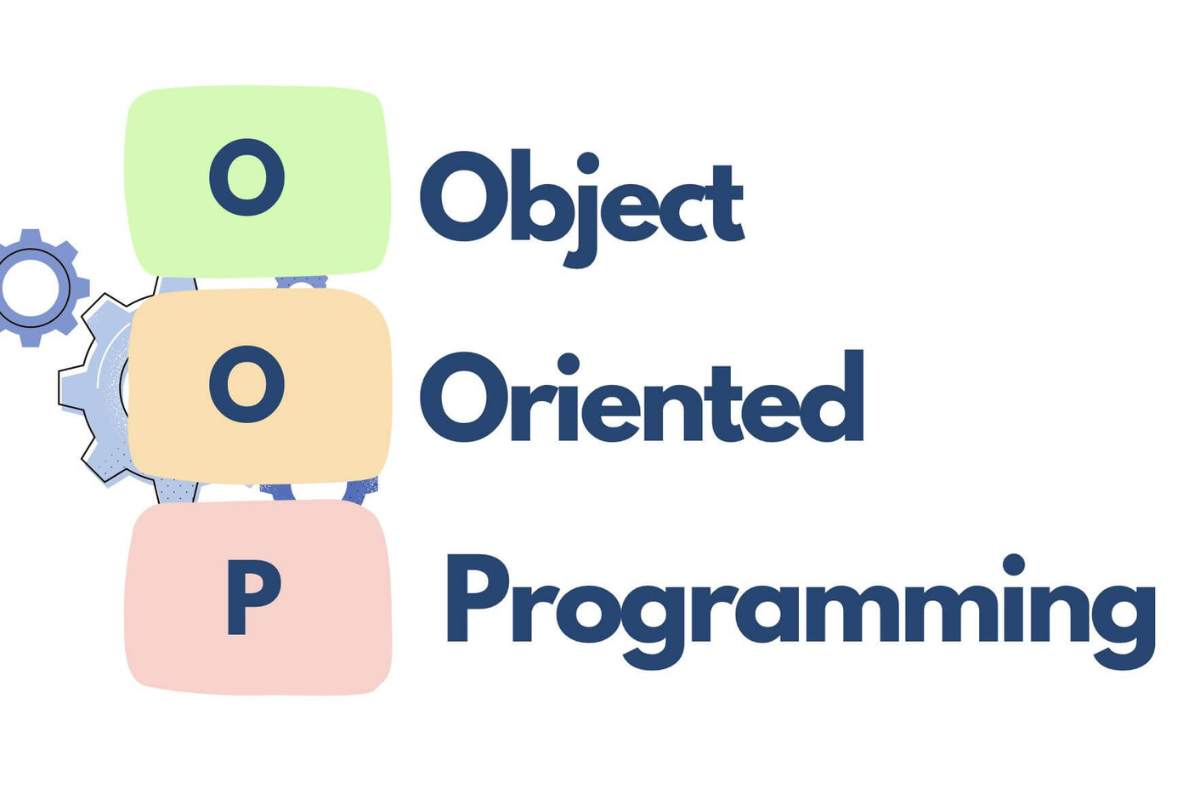 O Object
O Oriented
P Programming